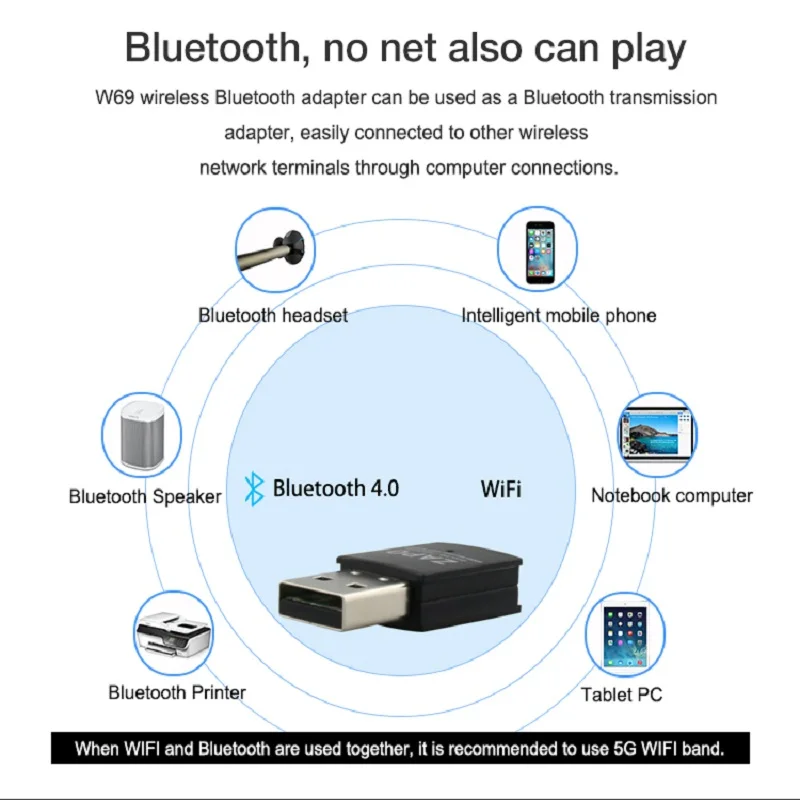 Bluetooth, no net also can play

W69 wireless Bluetooth adapter can be used as a Bluetooth transmission adapter, easily connected to other wireless network terminals through computer connections.

Bluetooth headset

Intelligent mobile phone

Bluetooth Speaker

Bluetooth 4.0

WiFi

Notebook computer

Bluetooth Printer

Tablet PC

When WIFI and Bluetooth are used together, it is recommended to use 5G WIFI band.